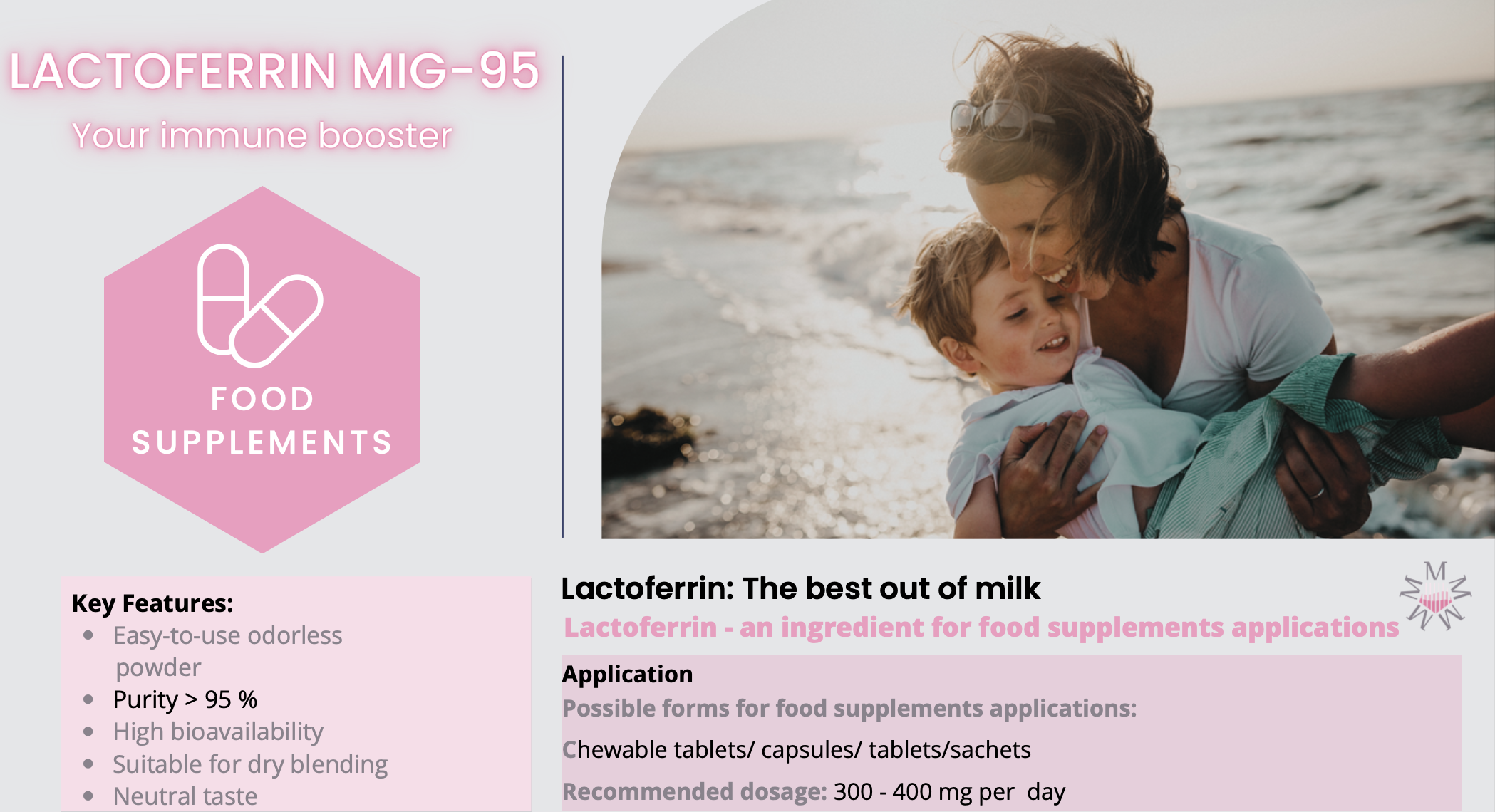 LACTOFERRIN MIG-95

Your immune booster

FOOD SUPPLEMENTS

Key Features:
- Easy-to-use odorless powder
- Purity > 95 %
- High bioavailability
- Suitable for dry blending
- Neutral taste

Lactoferrin: The best out of milk

Lactoferrin - an ingredient for food supplements applications

M

Application

Possible forms for food supplements applications:

Chewable tablets/ capsules/ tablets/sachets

Recommended dosage: 300 - 400 mg per day